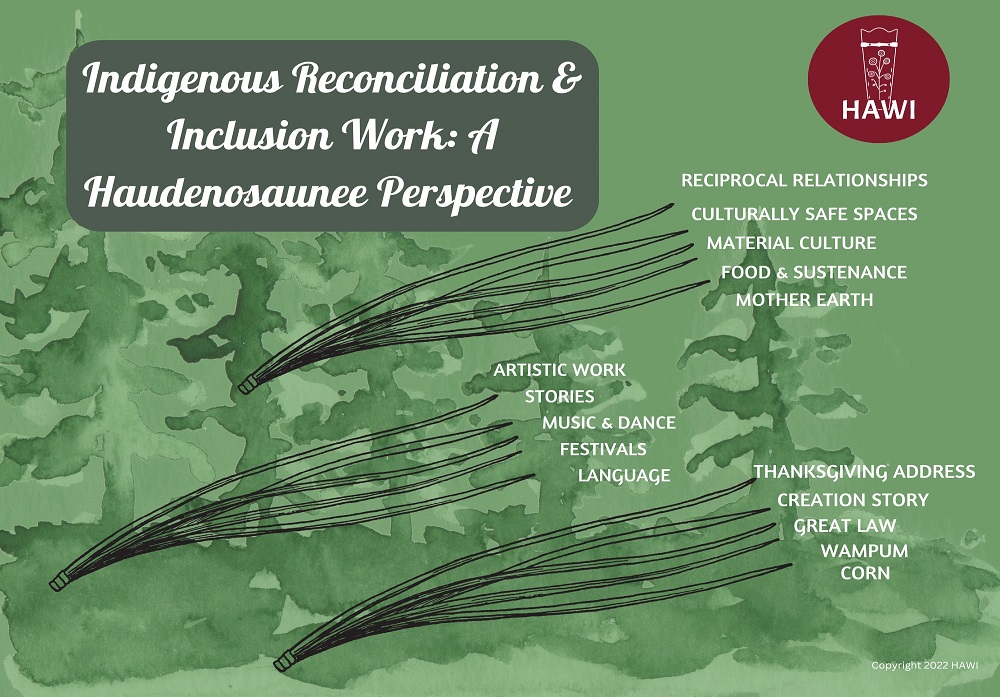 Indigenous Reconciliation & Inclusion Work: A Haudenosaunee Perspective

HAWI

RECIPROCAL RELATIONSHIPS
CULTURALLY SAFE SPACES
MATERIAL CULTURE
FOOD & SUSTENANCE
MOTHER EARTH

ARTISTIC WORK
STORIES
MUSIC & DANCE
FESTIVALS
LANGUAGE

THANKSGIVING ADDRESS
CREATION STORY
GREAT LAW
WAMPUM
CORN

Copyright 2022 HAWI